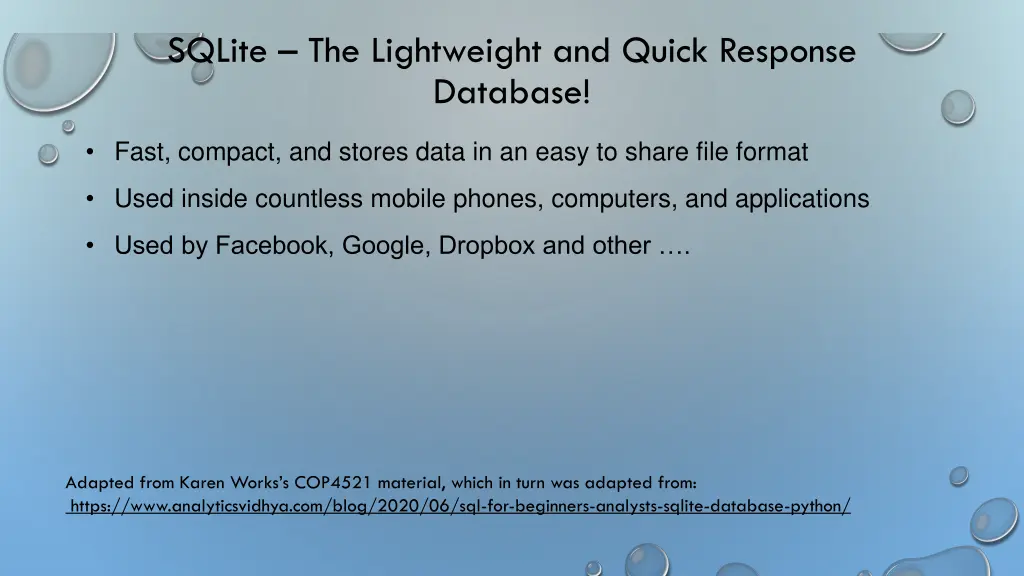 SQLite – The Lightweight and Quick Response Database!

• Fast, compact, and stores data in an easy to share file format

• Used inside countless mobile phones, computers, and applications

• Used by Facebook, Google, Dropbox and other ….

Adapted from Karen Works's COP4521 material, which in turn was adapted from: https://www.analyticsvidhya.com/blog/2020/06/sql-for-beginners-analysts-sqlite-database-python/